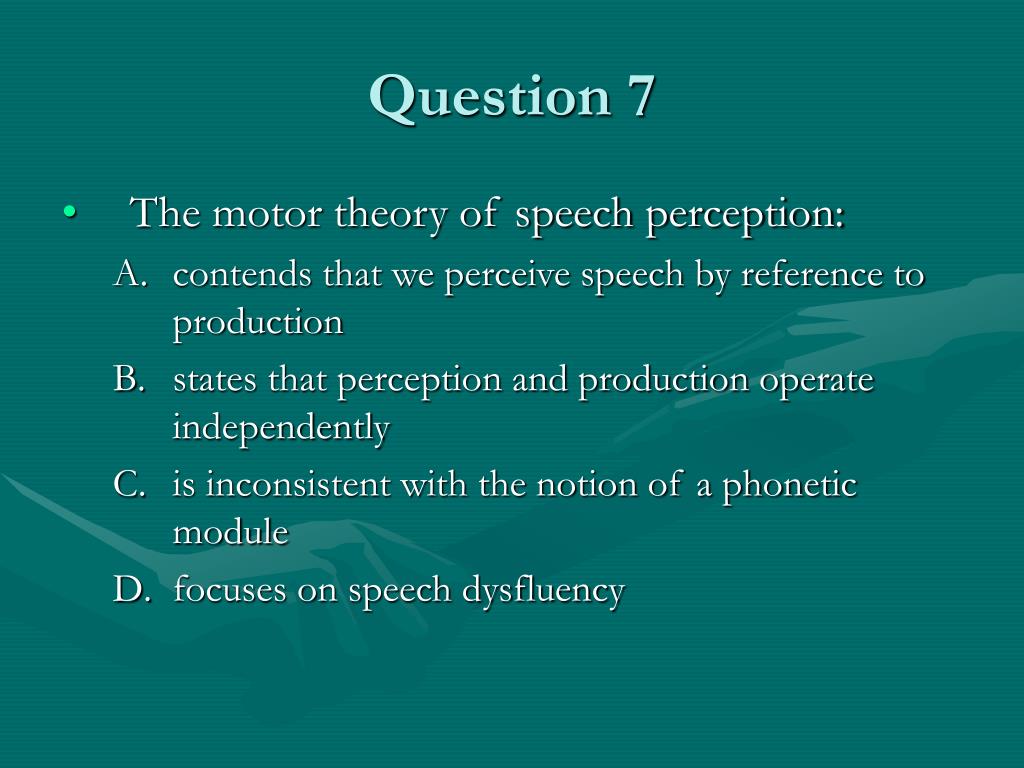 Question 7

• The motor theory of speech perception:

A. contends that we perceive speech by reference to production

B. states that perception and production operate independently

C. is inconsistent with the notion of a phonetic module

D. focuses on speech dysfluency